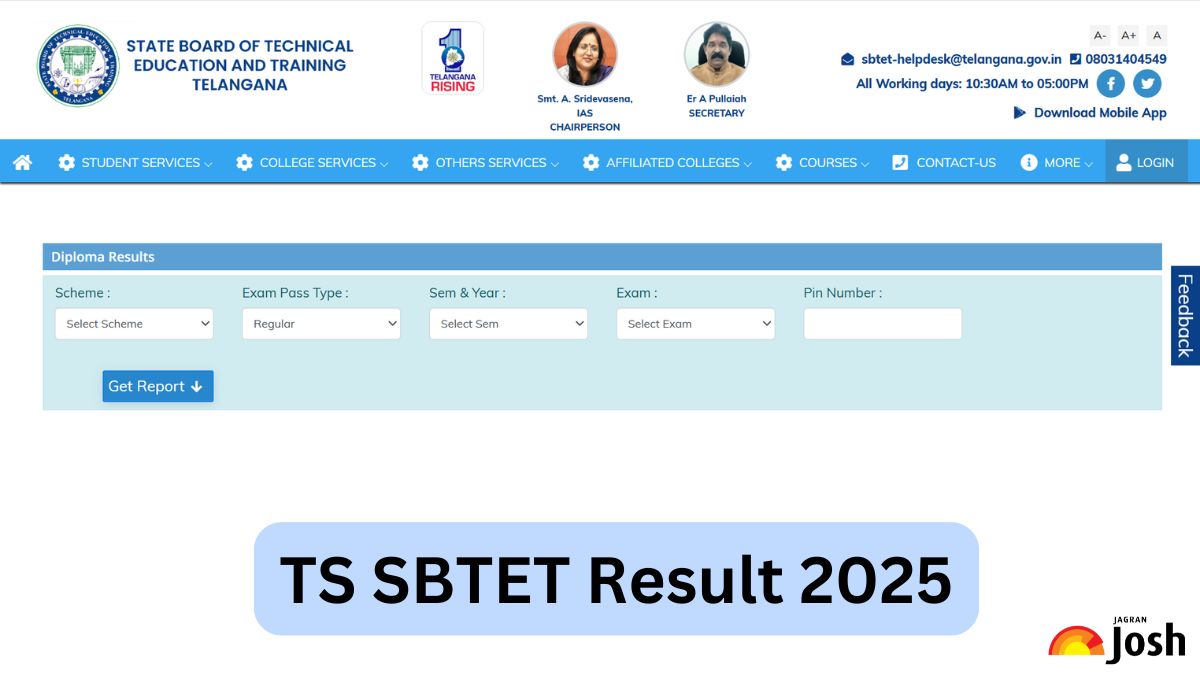 STATE BOARD OF TECHNICAL EDUCATION AND TRAINING TELANGANA

TELANGANA RISING

Smt. A. Sridevasena, IAS CHAIRPERSON

Er A Pullaiah SECRETARY

A- A+ A

sbtet-helpdesk@telangana.gov.in 08031404549

All Working days: 10:30AM to 05:00PM

Download Mobile App

STUDENT SERVICES COLLEGE SERVICES OTHERS SERVICES AFFILIATED COLLEGES COURSES CONTACT-US MORE LOGIN

Diploma Results

Scheme : Select Scheme

Exam Pass Type : Regular

Sem & Year : Select Sem

Exam : Select Exam

Pin Number :

Get Report

Feedback

TS SBTET Result 2025

JAGRAN Josh